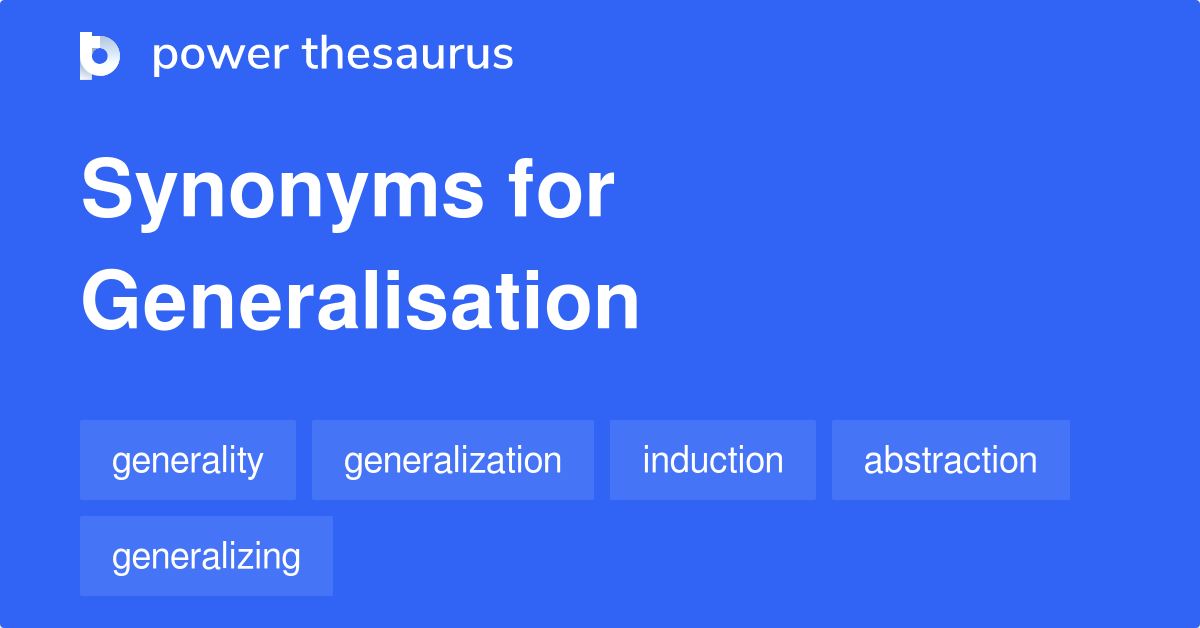 power thesaurus

Synonyms for Generalisation

generality

generalization

induction

abstraction

generalizing